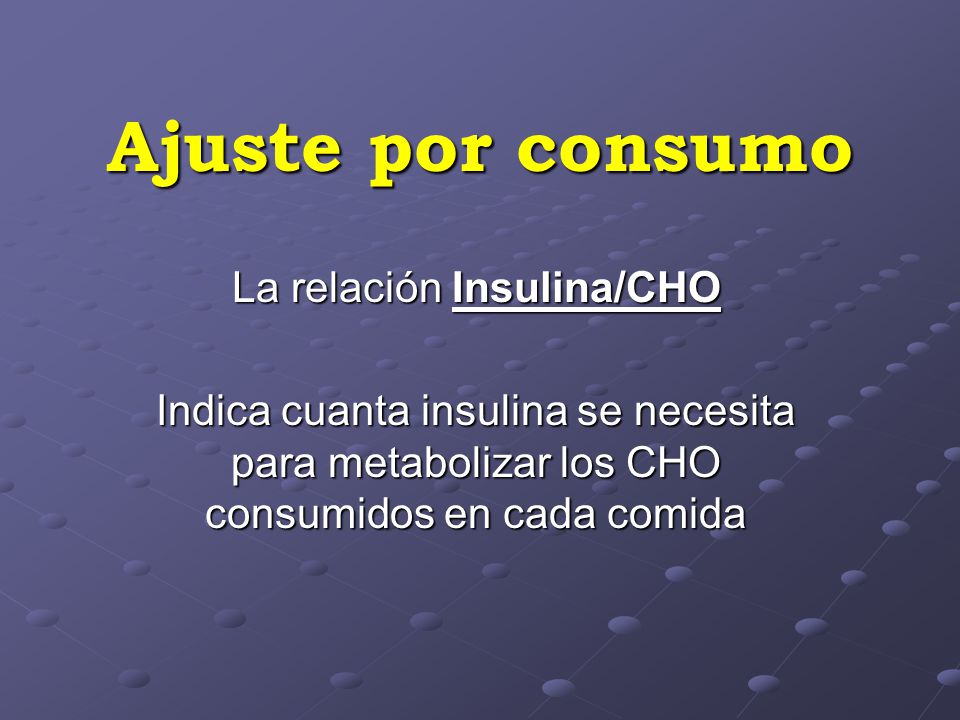 Ajuste por consumo

La relación Insulina/CHO

Indica cuanta insulina se necesita para metabolizar los CHO consumidos en cada comida